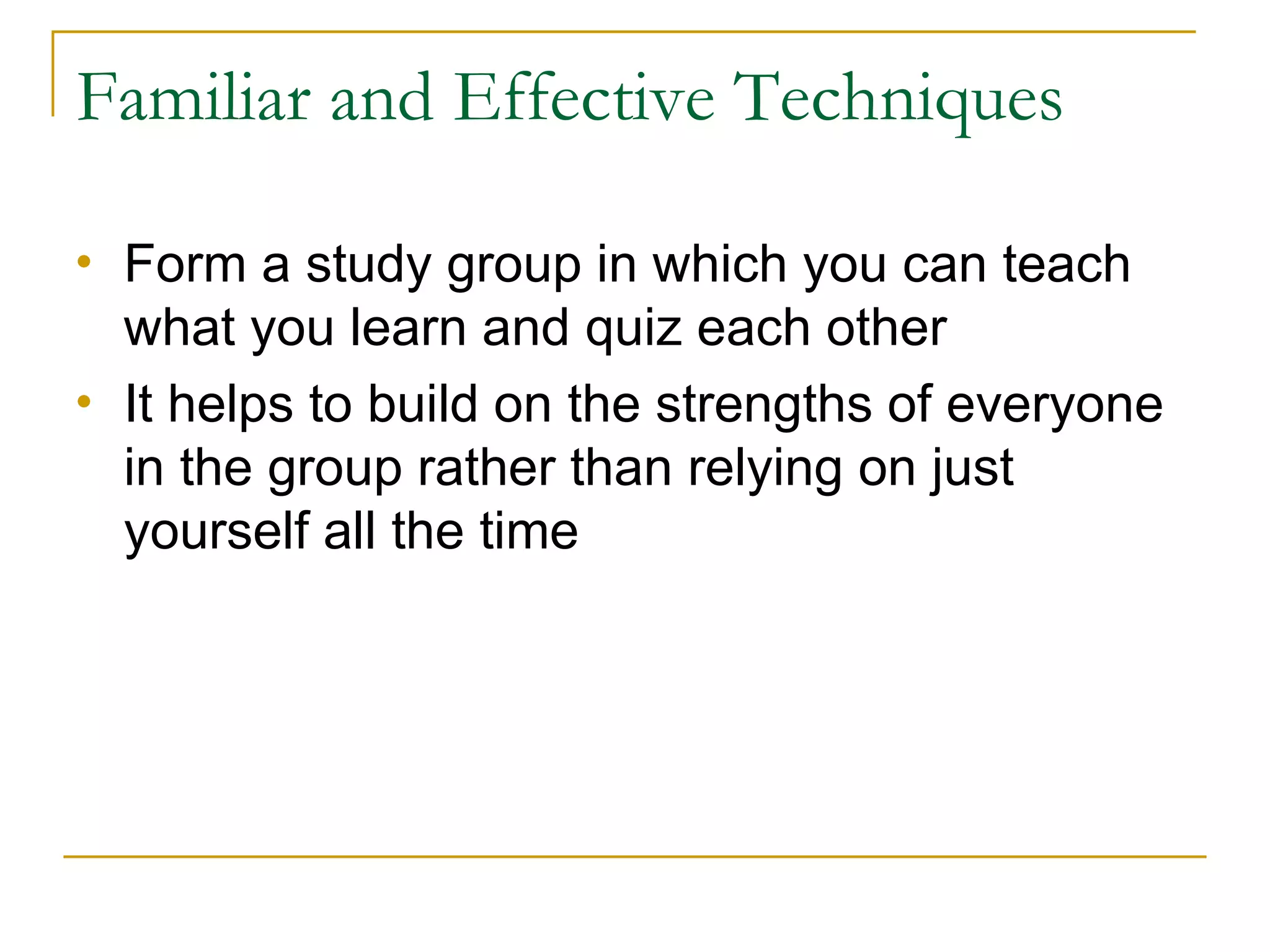 Familiar and Effective Techniques

• Form a study group in which you can teach what you learn and quiz each other
• It helps to build on the strengths of everyone in the group rather than relying on just yourself all the time